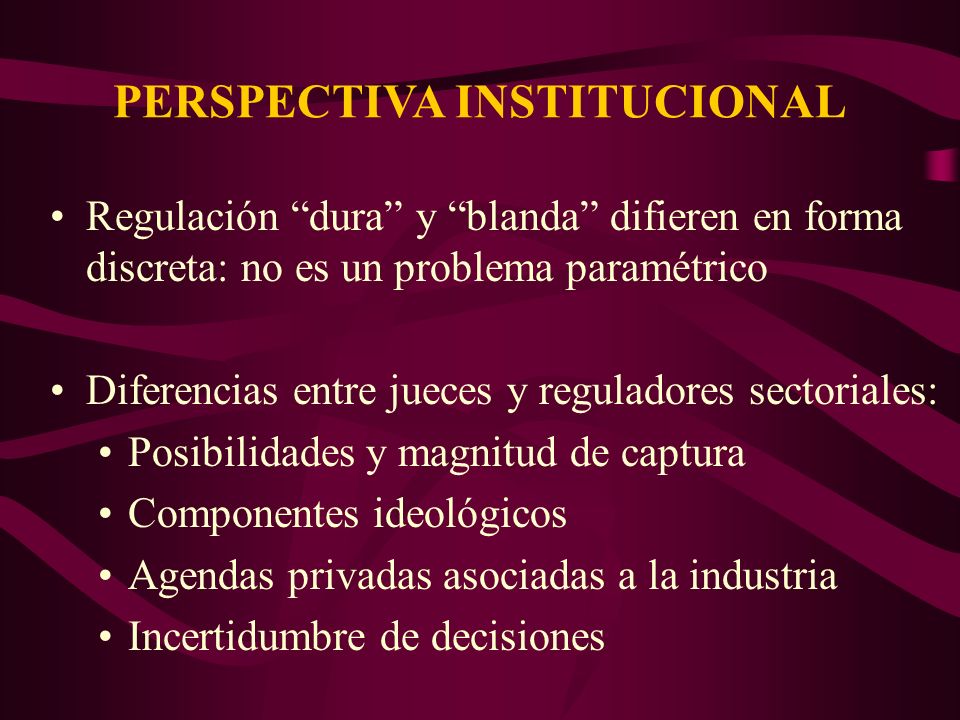 PERSPECTIVA INSTITUCIONAL

• Regulación “dura” y “blanda” difieren en forma discreta: no es un problema paramétrico

• Diferencias entre jueces y reguladores sectoriales:
  • Posibilidades y magnitud de captura
  • Componentes ideológicos
  • Agendas privadas asociadas a la industria
  • Incertidumbre de decisiones